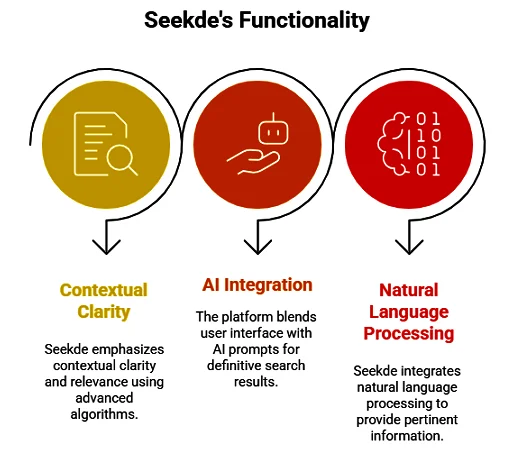 Seekde's Functionality

01
10
01
01

Contextual Clarity

Seekde emphasizes contextual clarity and relevance using advanced algorithms.

AI Integration

The platform blends user interface with AI prompts for definitive search results.

Natural Language Processing

Seekde integrates natural language processing to provide pertinent information.